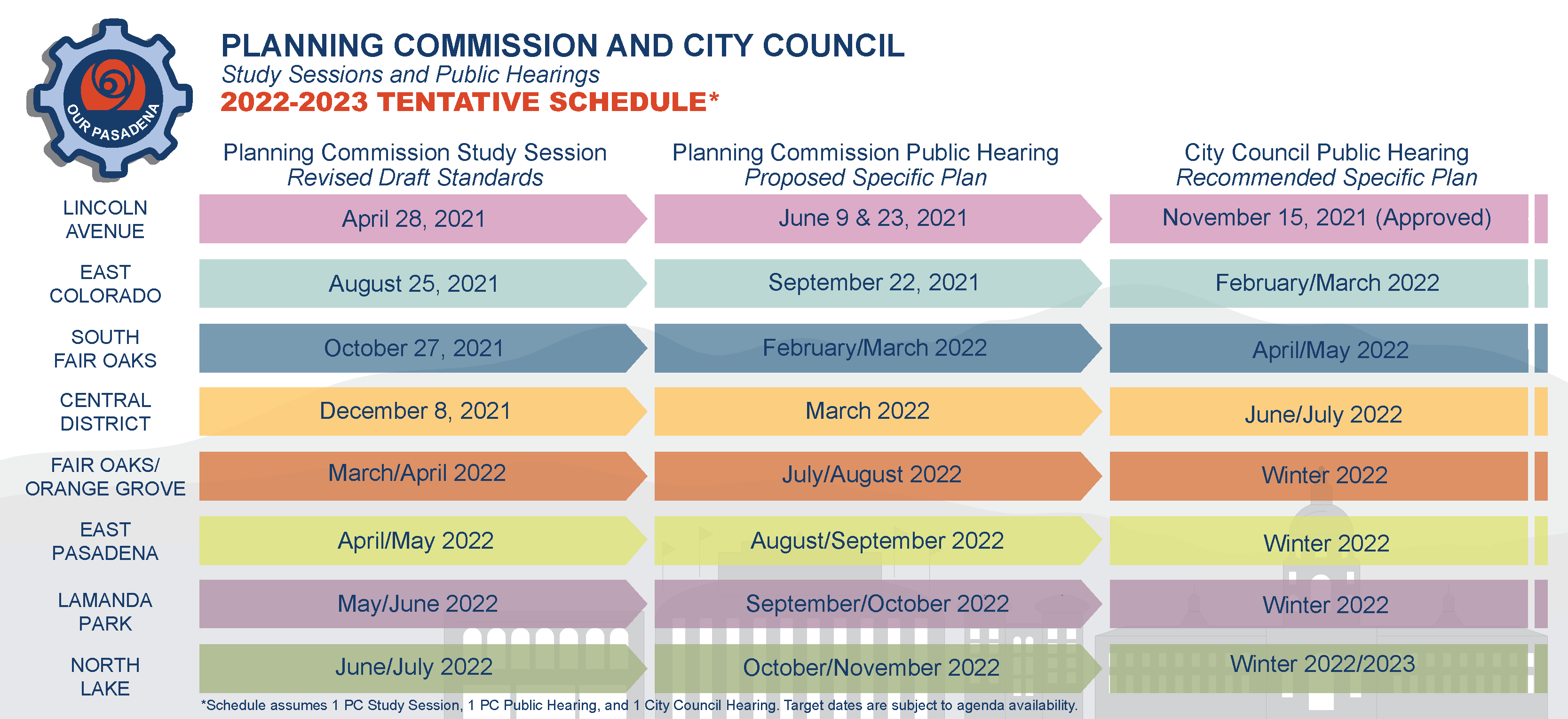 OUR PASADENA

PLANNING COMMISSION AND CITY COUNCIL
Study Sessions and Public Hearings
2022-2023 TENTATIVE SCHEDULE*

| | Planning Commission Study Session Revised Draft Standards | Planning Commission Public Hearing Proposed Specific Plan | City Council Public Hearing Recommended Specific Plan |
|---|---|---|---|
| LINCOLN AVENUE | April 28, 2021 | June 9 & 23, 2021 | November 15, 2021 (Approved) |
| EAST COLORADO | August 25, 2021 | September 22, 2021 | February/March 2022 |
| SOUTH FAIR OAKS | October 27, 2021 | February/March 2022 | April/May 2022 |
| CENTRAL DISTRICT | December 8, 2021 | March 2022 | June/July 2022 |
| FAIR OAKS/ ORANGE GROVE | March/April 2022 | July/August 2022 | Winter 2022 |
| EAST PASADENA | April/May 2022 | August/September 2022 | Winter 2022 |
| LAMANDA PARK | May/June 2022 | September/October 2022 | Winter 2022 |
| NORTH LAKE | June/July 2022 | October/November 2022 | Winter 2022/2023 |

*Schedule assumes 1 PC Study Session, 1 PC Public Hearing, and 1 City Council Hearing. Target dates are subject to agenda availability.